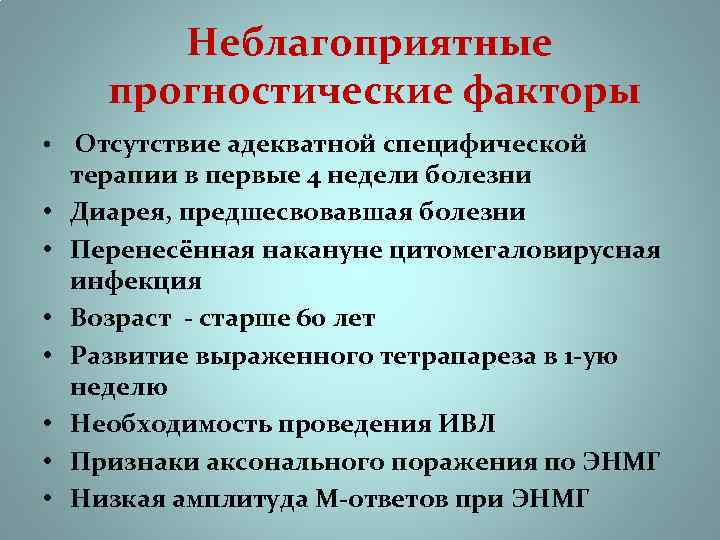 Неблагоприятные прогностические факторы

• Отсутствие адекватной специфической терапии в первые 4 недели болезни
• Диарея, предшесвовавшая болезни
• Перенесённая накануне цитомегаловирусная инфекция
• Возраст - старше 60 лет
• Развитие выраженного тетрапареза в 1-ую неделю
• Необходимость проведения ИВЛ
• Признаки аксонального поражения по ЭНМГ
• Низкая амплитуда М-ответов при ЭНМГ